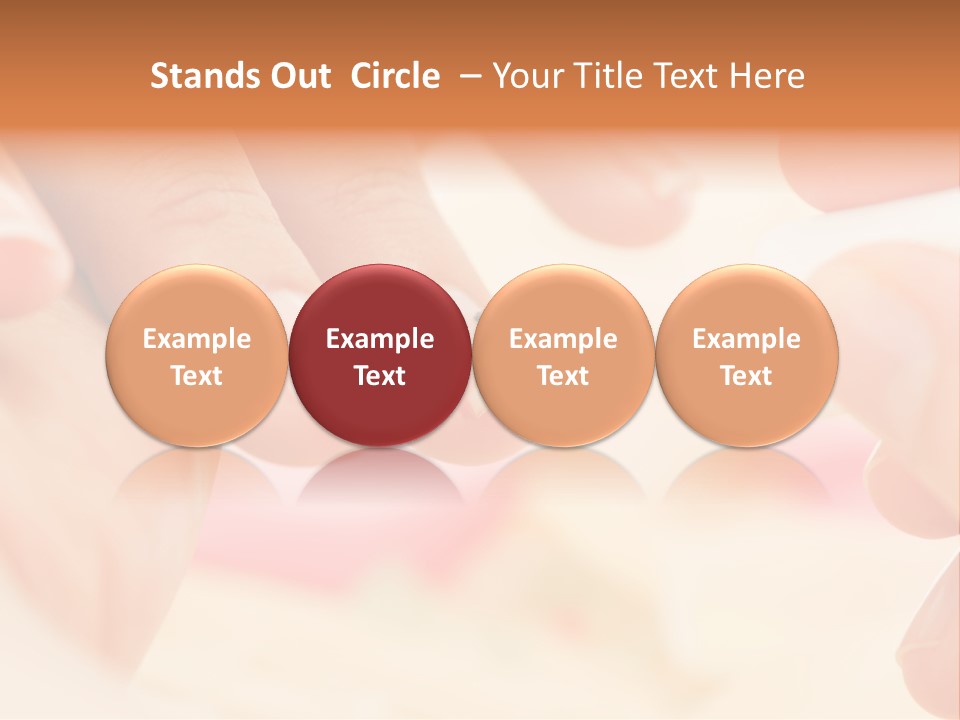 Stands Out Circle – Your Title Text Here

Example Text

Example Text

Example Text

Example Text